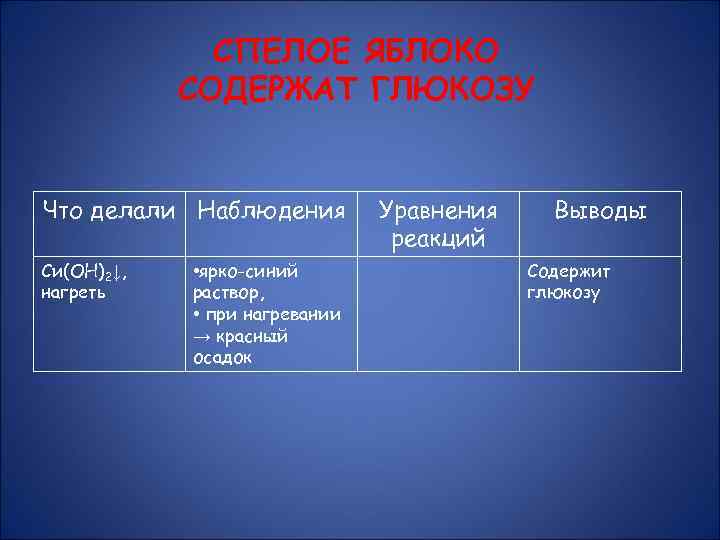 СПЕЛОЕ ЯБЛОКО СОДЕРЖАТ ГЛЮКОЗУ

| Что делали | Наблюдения | Уравнения реакций | Выводы |
|---|---|---|---|
| $Cu(OH)_2\downarrow$, нагреть | •ярко-синий раствор, • при нагревании → красный осадок | | Содержит глюкозу |